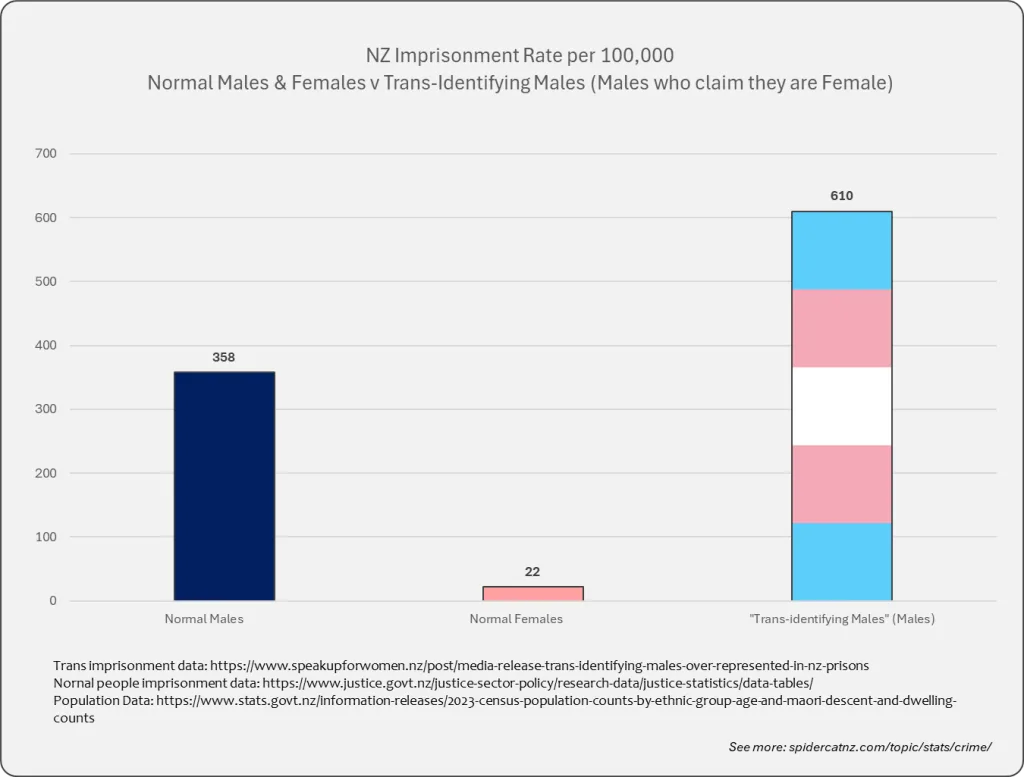 NZ Imprisonment Rate per 100,000
Normal Males & Females v Trans-Identifying Males (Males who claim they are Female)

700
600
500
400
300
200
100
0

358
22
610

Normal Males
Normal Females
"Trans-identifying Males" (Males)

Trans imprisonment data: https://www.speakupforwomen.nz/post/media-release-trans-identifying-males-over-represented-in-nz-prisons
Nornal people imprisonment data: https://www.justice.govt.nz/justice-sector-policy/research-data/justice-statistics/data-tables/
Population Data: https://www.stats.govt.nz/information-releases/2023-census-population-counts-by-ethnic-group-age-and-maori-descent-and-dwelling-counts

See more: spidercatnz.com/topic/stats/crime/